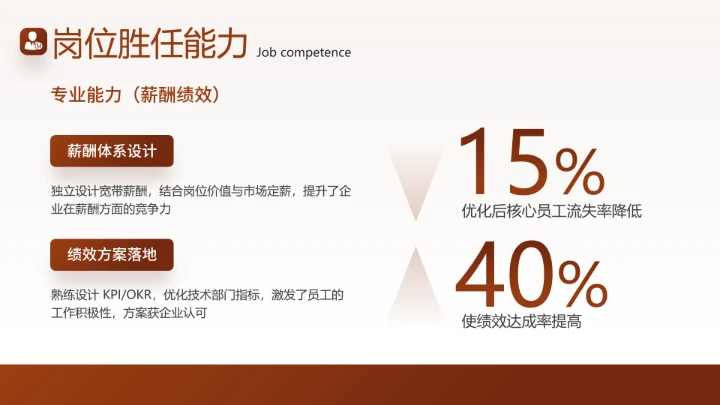 岗位胜任能力 Job competence

专业能力（薪酬绩效）

薪酬体系设计

独立设计宽带薪酬，结合岗位价值与市场定薪，提升了企业在薪酬方面的竞争力

绩效方案落地

熟练设计 KPI/OKR，优化技术部门指标，激发了员工的工作积极性，方案获企业认可

15%
优化后核心员工流失率降低

40%
使绩效达成率提高